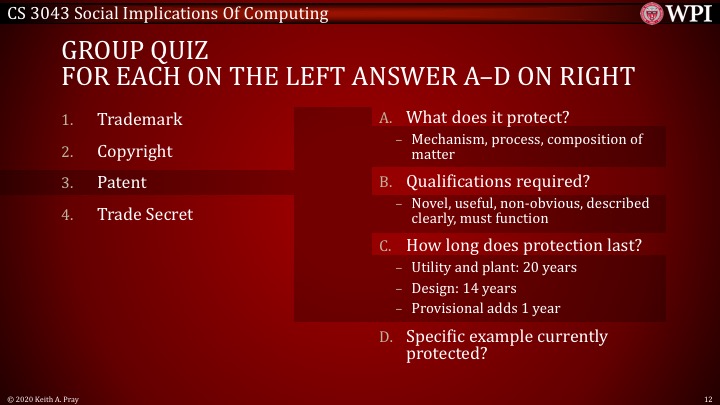 CS 3043 Social Implications Of Computing

WPI

GROUP QUIZ
FOR EACH ON THE LEFT ANSWER A–D ON RIGHT

1. Trademark
2. Copyright
3. Patent
4. Trade Secret

A. What does it protect?
– Mechanism, process, composition of matter

B. Qualifications required?
– Novel, useful, non-obvious, described clearly, must function

C. How long does protection last?
– Utility and plant: 20 years
– Design: 14 years
– Provisional adds 1 year

D. Specific example currently protected?

© 2020 Keith A. Pray

12